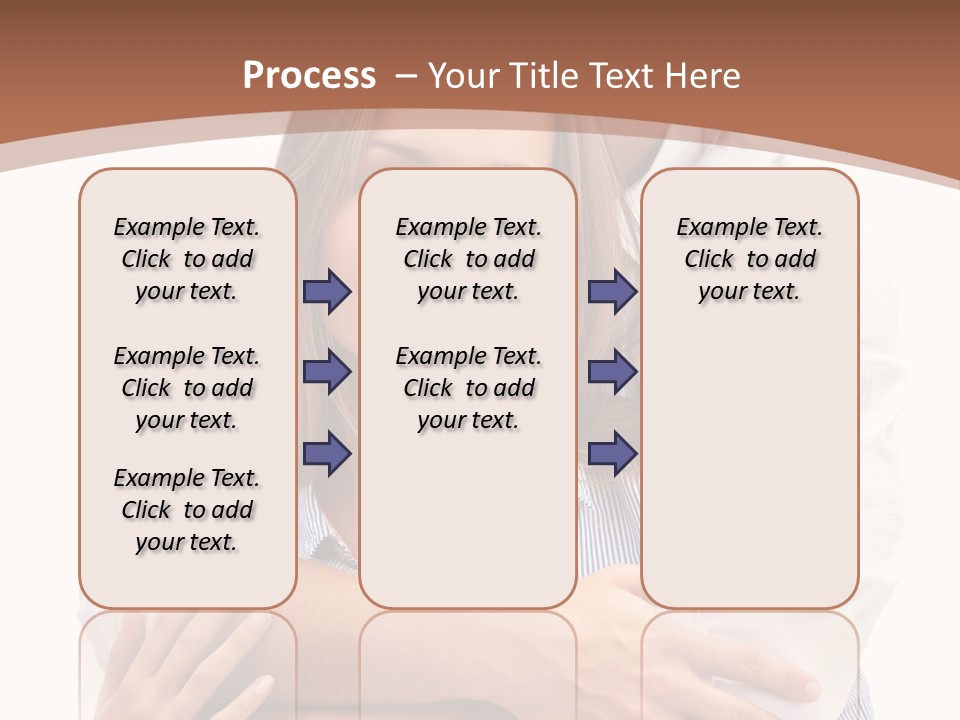 Process – Your Title Text Here

Example Text. Click to add your text.

Example Text. Click to add your text.

Example Text. Click to add your text.

Example Text. Click to add your text.

Example Text. Click to add your text.

Example Text. Click to add your text.